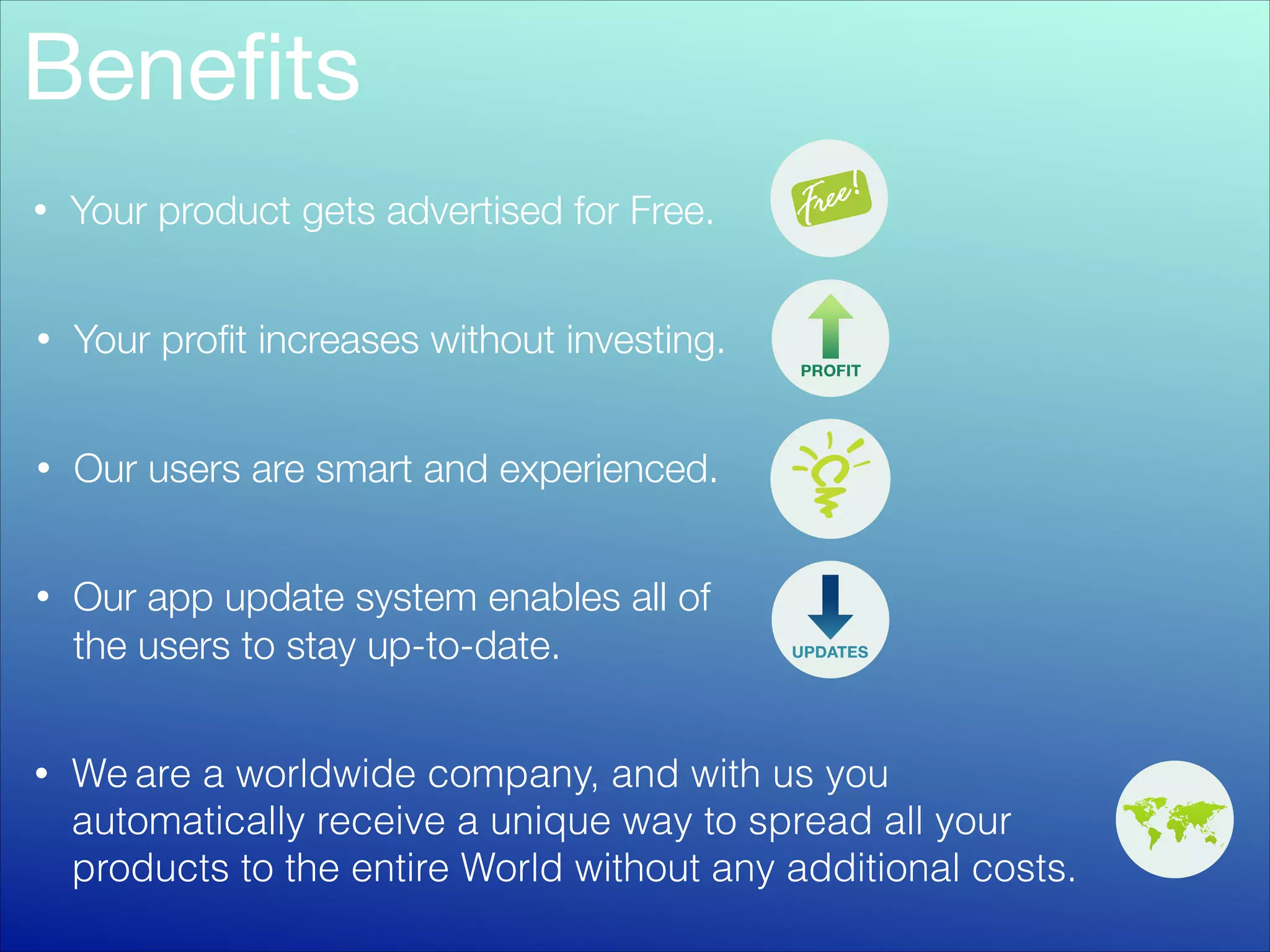 Benefits

• Your product gets advertised for Free.

Free!

• Your profit increases without investing.

PROFIT

• Our users are smart and experienced.

• Our app update system enables all of the users to stay up-to-date.

UPDATES

• We are a worldwide company, and with us you automatically receive a unique way to spread all your products to the entire World without any additional costs.